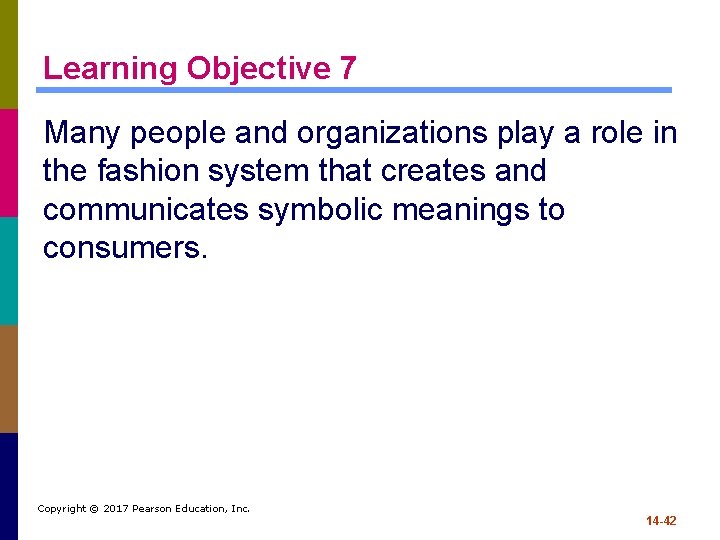 Learning Objective 7

Many people and organizations play a role in the fashion system that creates and communicates symbolic meanings to consumers.

Copyright © 2017 Pearson Education, Inc.

14-42